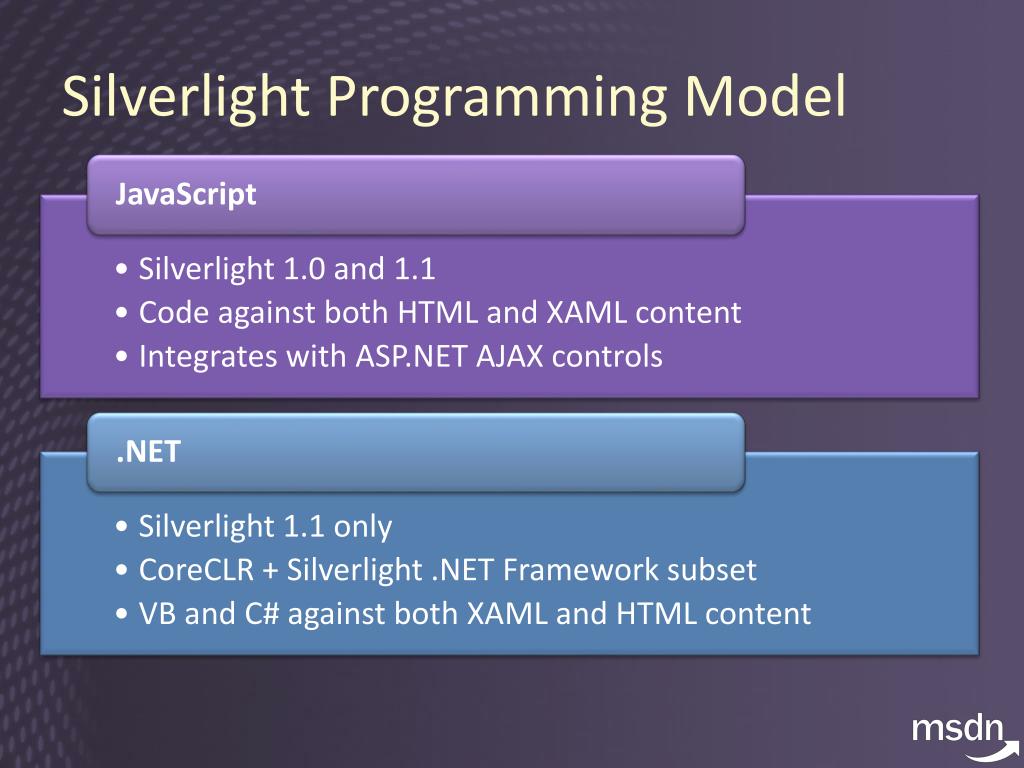 Silverlight Programming Model

JavaScript

• Silverlight 1.0 and 1.1
• Code against both HTML and XAML content
• Integrates with ASP.NET AJAX controls

.NET

• Silverlight 1.1 only
• CoreCLR + Silverlight .NET Framework subset
• VB and C# against both XAML and HTML content

msdn